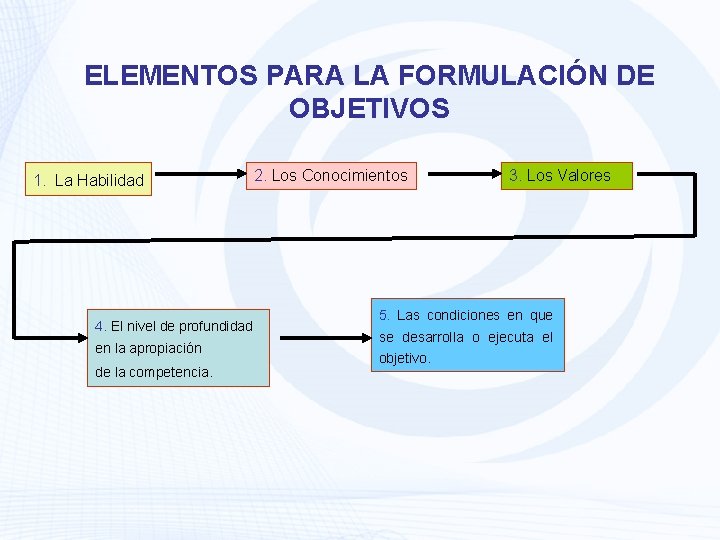 ELEMENTOS PARA LA FORMULACIÓN DE OBJETIVOS

1. La Habilidad

2. Los Conocimientos

3. Los Valores

4. El nivel de profundidad en la apropiación de la competencia.

5. Las condiciones en que se desarrolla o ejecuta el objetivo.